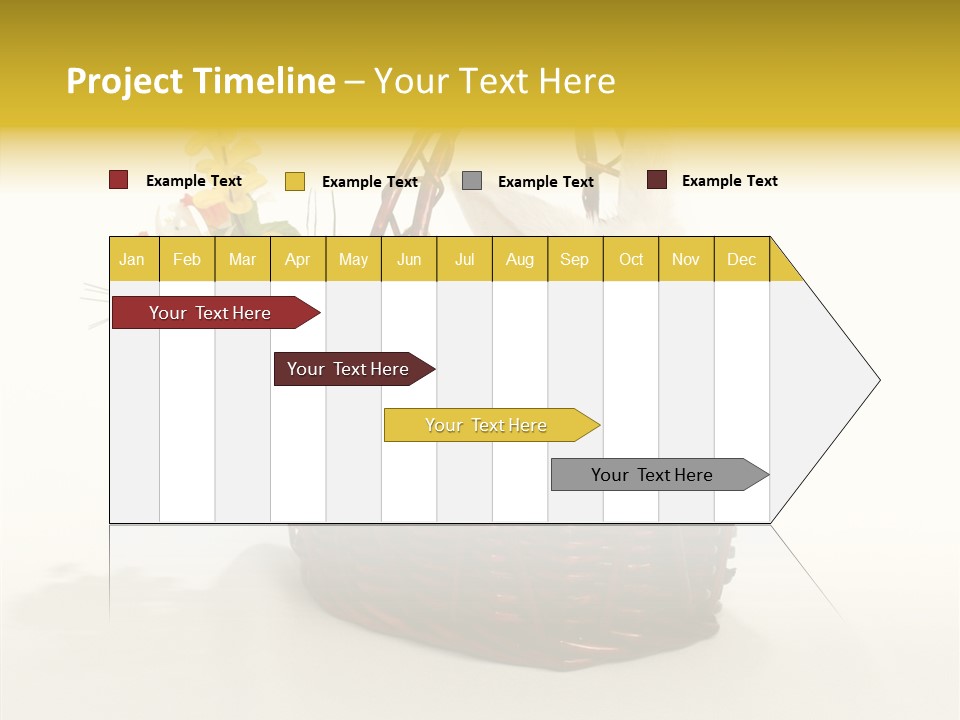 Project Timeline – Your Text Here

Example Text
Example Text
Example Text
Example Text

| Jan | Feb | Mar | Apr | May | Jun | Jul | Aug | Sep | Oct | Nov | Dec |
|---|---|---|---|---|---|---|---|---|---|---|---|

Your Text Here
Your Text Here
Your Text Here
Your Text Here